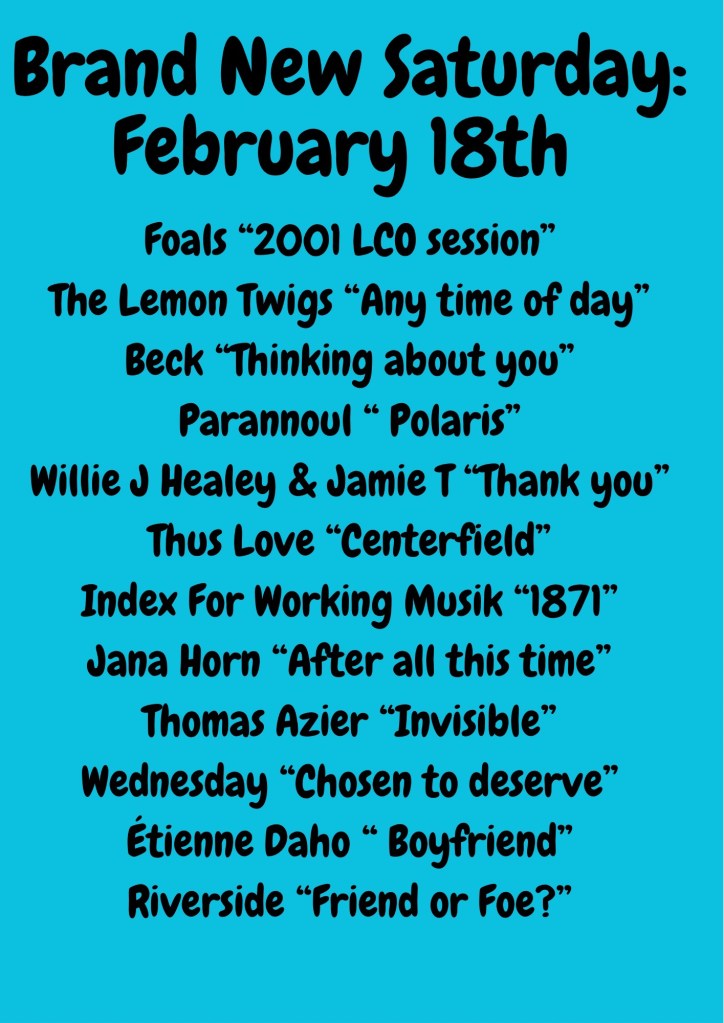 Brand New Saturday:
February 18th

Foals “2001 LCO session”
The Lemon Twigs “Any time of day”
Beck “Thinking about you”
Parannoul “ Polaris”
Willie J Healey & Jamie T “Thank you”
Thus Love “Centerfield”
Index For Working Musik “1871”
Jana Horn “After all this time”
Thomas Azier “Invisible”
Wednesday “Chosen to deserve”
Étienne Daho “ Boyfriend”
Riverside “Friend or Foe?”